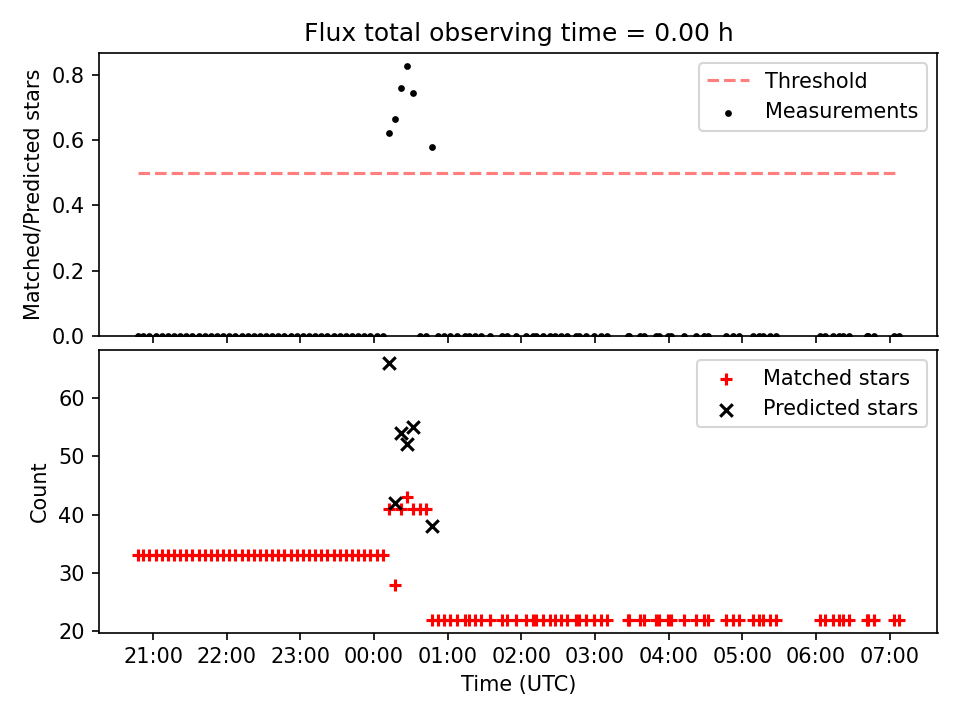 Flux total observing time = 0.00 h

Matched/Predicted stars

0.8
0.6
0.4
0.2
0.0

Threshold
Measurements

Count

60
50
40
30
20

Matched stars
Predicted stars

21:00 22:00 23:00 00:00 01:00 02:00 03:00 04:00 05:00 06:00 07:00

Time (UTC)